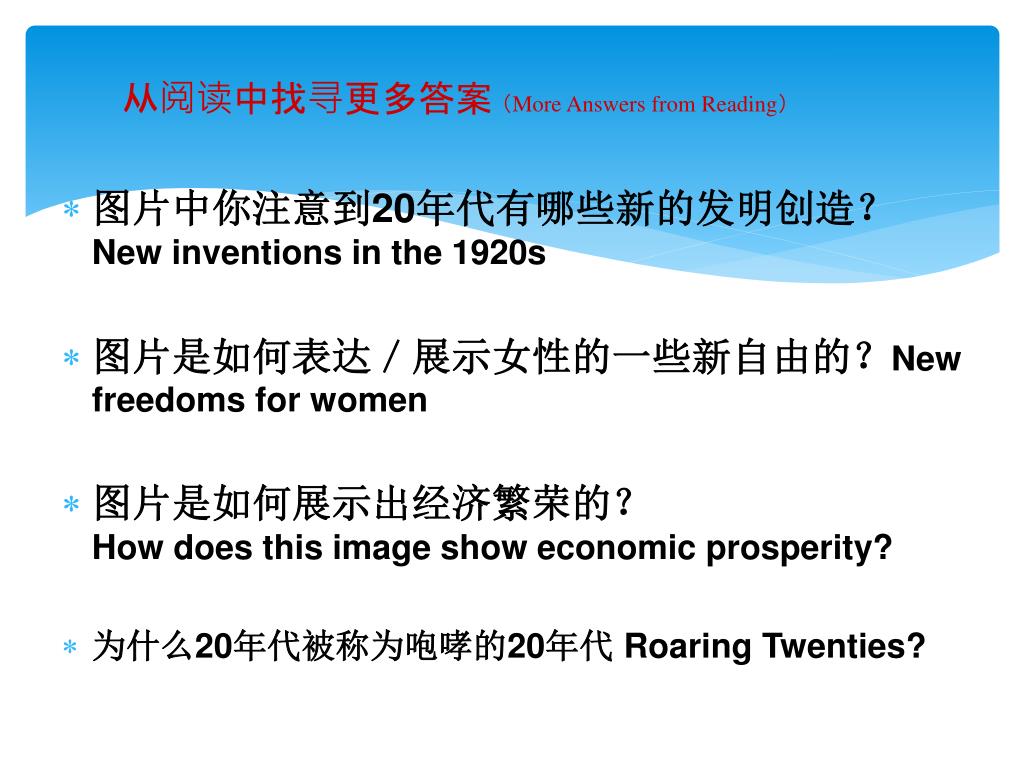 从阅读中找寻更多答案（More Answers from Reading）

* 图片中你注意到20年代有哪些新的发明创造？
New inventions in the 1920s

* 图片是如何表达／展示女性的一些新自由的？New freedoms for women

* 图片是如何展示出经济繁荣的？
How does this image show economic prosperity?

* 为什么20年代被称为咆哮的20年代 Roaring Twenties?